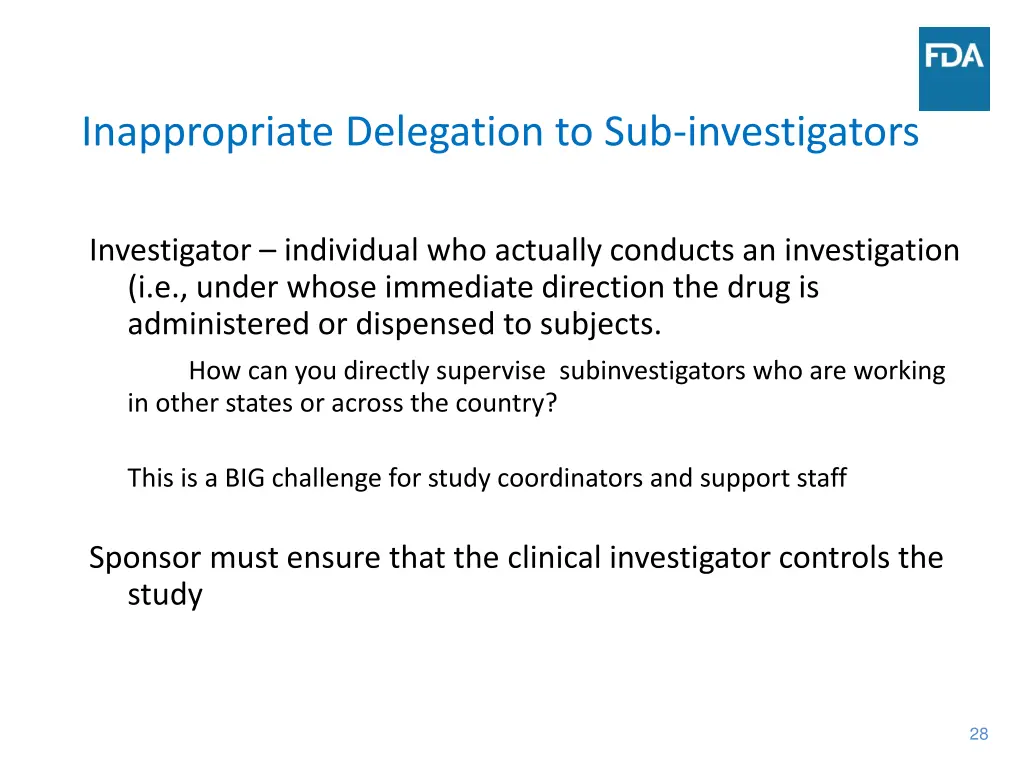 FDA

Inappropriate Delegation to Sub-investigators

Investigator – individual who actually conducts an investigation (i.e., under whose immediate direction the drug is administered or dispensed to subjects.

How can you directly supervise subinvestigators who are working in other states or across the country?

This is a BIG challenge for study coordinators and support staff

Sponsor must ensure that the clinical investigator controls the study

28